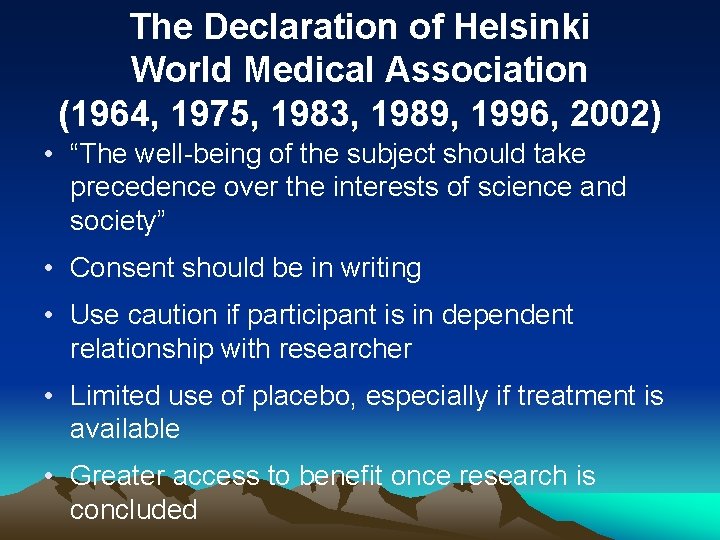 The Declaration of Helsinki
World Medical Association
(1964, 1975, 1983, 1989, 1996, 2002)

• “The well-being of the subject should take precedence over the interests of science and society”

• Consent should be in writing

• Use caution if participant is in dependent relationship with researcher

• Limited use of placebo, especially if treatment is available

• Greater access to benefit once research is concluded